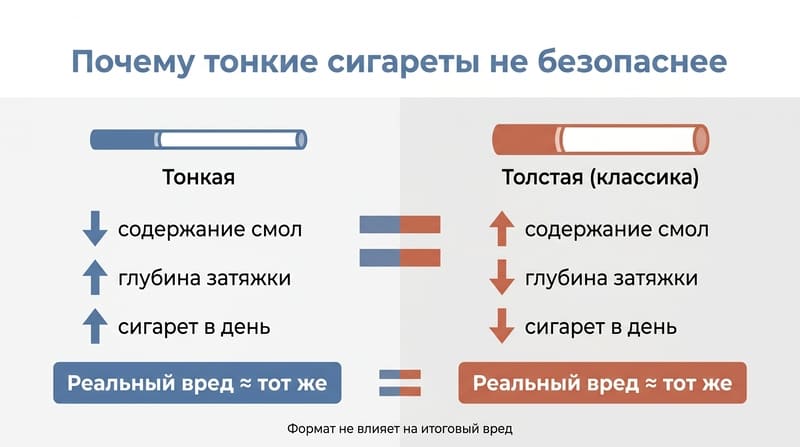 Почему тонкие сигареты не безопаснее

Тонкая

содержание смол

глубина затяжки

сигарет в день

Реальный вред ≈ тот же

Толстая (классика)

содержание смол

глубина затяжки

сигарет в день

Реальный вред ≈ тот же

Формат не влияет на итоговый вред